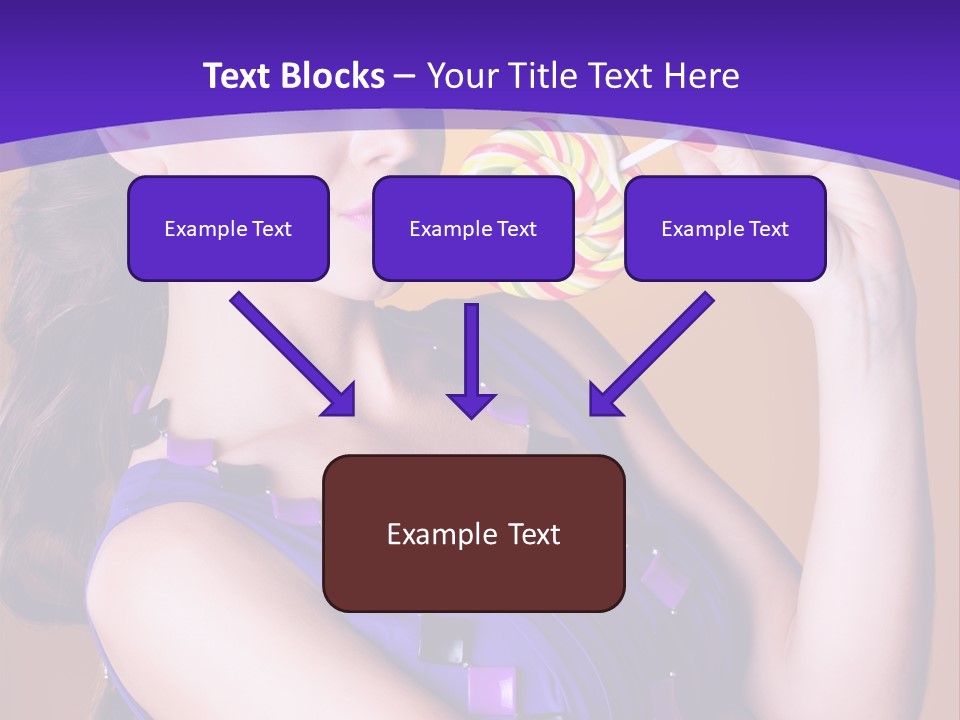 Text Blocks – Your Title Text Here

Example Text

Example Text

Example Text

Example Text